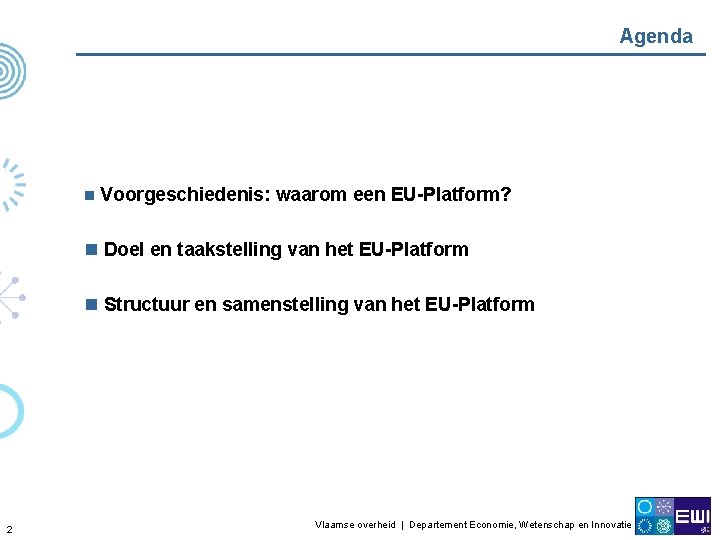 Agenda

Voorgeschiedenis: waarom een EU-Platform?

Doel en taakstelling van het EU-Platform

Structuur en samenstelling van het EU-Platform

2

Vlaamse overheid | Departement Economie, Wetenschap en Innovatie

EWI